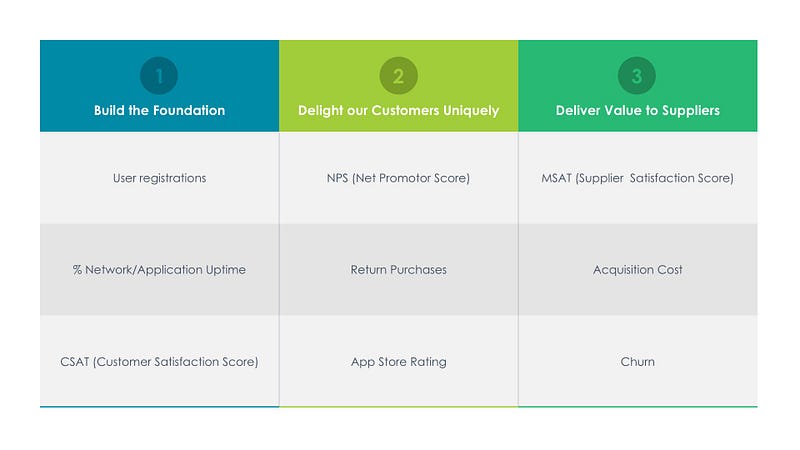 | 1 Build the Foundation | 2 Delight our Customers Uniquely | 3 Deliver Value to Suppliers |
|---|---|---|
| User registrations | NPS (Net Promotor Score) | MSAT (Supplier Satisfaction Score) |
| % Network/Application Uptime | Return Purchases | Acquisition Cost |
| CSAT (Customer Satisfaction Score) | App Store Rating | Churn |